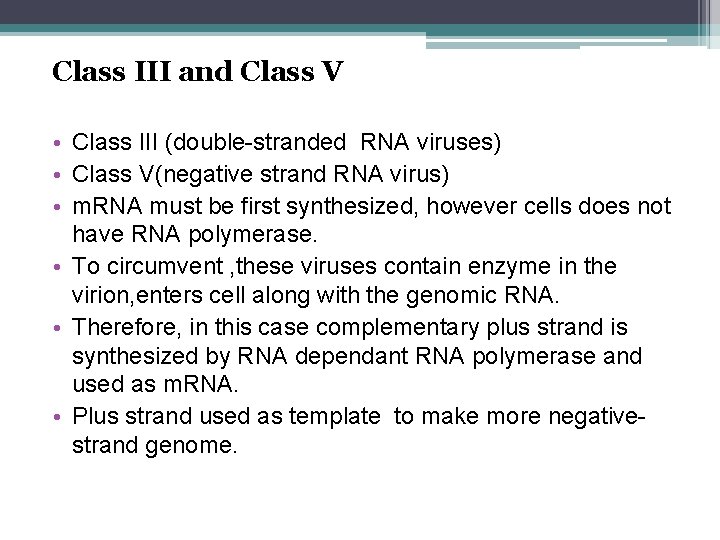 Class III and Class V

• Class III (double-stranded RNA viruses)
• Class V(negative strand RNA virus)
• mRNA must be first synthesized, however cells does not have RNA polymerase.
• To circumvent ,these viruses contain enzyme in the virion,enters cell along with the genomic RNA.
• Therefore, in this case complementary plus strand is synthesized by RNA dependant RNA polymerase and used as mRNA.
• Plus strand used as template to make more negative-strand genome.